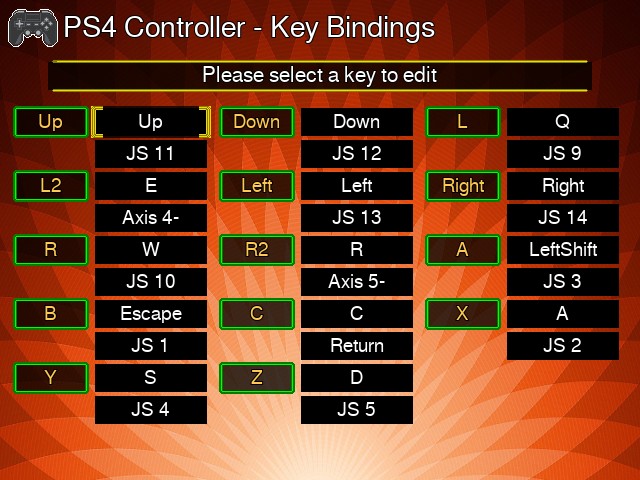 PS4 Controller - Key Bindings

Please select a key to edit

| | | | | | |
|---|---|---|---|---|---|
| Up | Up | Down | Down | L | Q |
| | JS 11 | | JS 12 | | JS 9 |
| L2 | E | Left | Left | Right | Right |
| | Axis 4- | | JS 13 | | JS 14 |
| R | W | R2 | R | A | LeftShift |
| | JS 10 | | Axis 5- | | JS 3 |
| B | Escape | C | C | X | A |
| | JS 1 | | Return | | JS 2 |
| Y | S | Z | D | | |
| | JS 4 | | JS 5 | | |